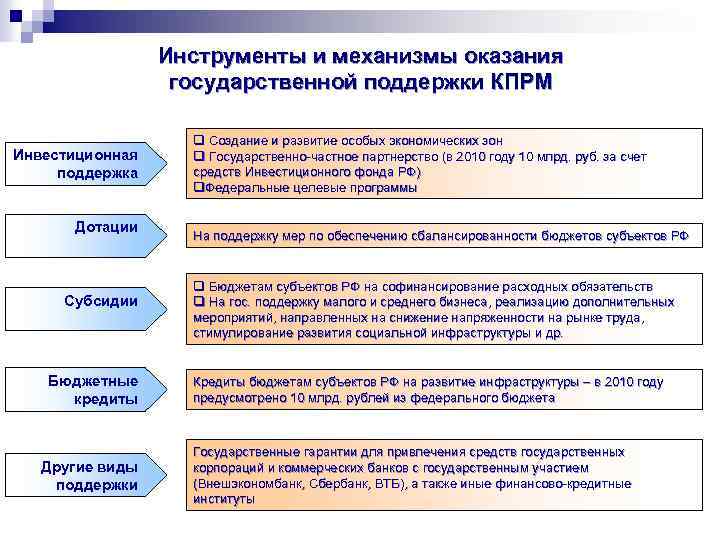 Инструменты и механизмы оказания государственной поддержки КПРМ

Инвестиционная поддержка

❑ Создание и развитие особых экономических зон
❑ Государственно-частное партнерство (в 2010 году 10 млрд. руб. за счет средств Инвестиционного фонда РФ)
❑Федеральные целевые программы

Дотации

На поддержку мер по обеспечению сбалансированности бюджетов субъектов РФ

Субсидии

❑ Бюджетам субъектов РФ на софинансирование расходных обязательств
❑ На гос. поддержку малого и среднего бизнеса, реализацию дополнительных мероприятий, направленных на снижение напряженности на рынке труда, стимулирование развития социальной инфраструктуры и др.

Бюджетные кредиты

Кредиты бюджетам субъектов РФ на развитие инфраструктуры – в 2010 году предусмотрено 10 млрд. рублей из федерального бюджета

Другие виды поддержки

Государственные гарантии для привлечения средств государственных корпораций и коммерческих банков с государственным участием (Внешэкономбанк, Сбербанк, ВТБ), а также иные финансово-кредитные институты